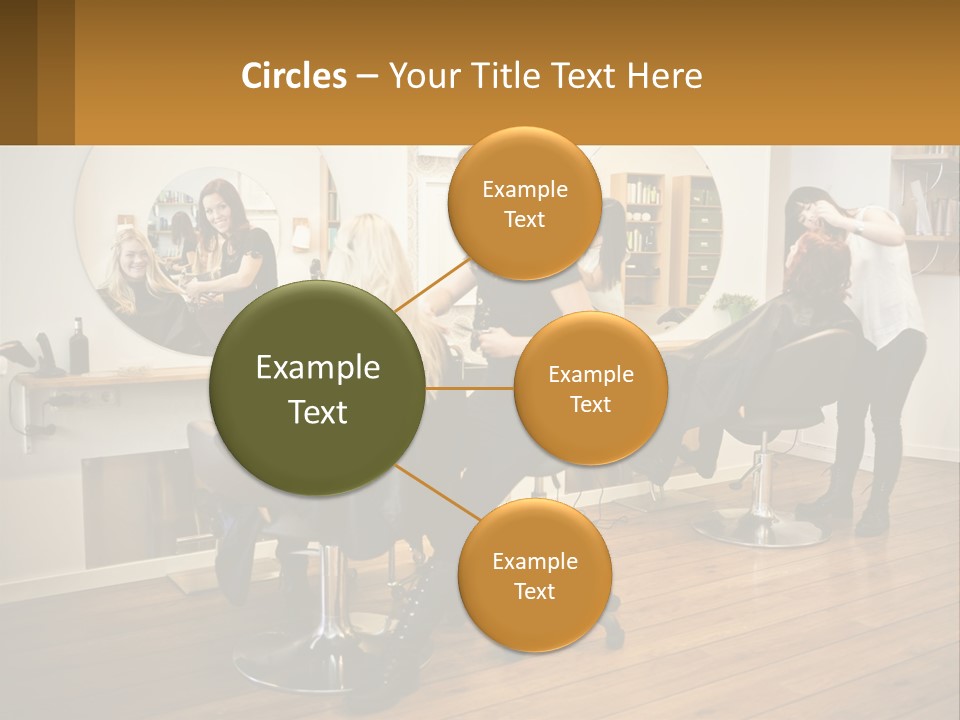 Circles – Your Title Text Here

Example Text

Example Text

Example Text

Example Text